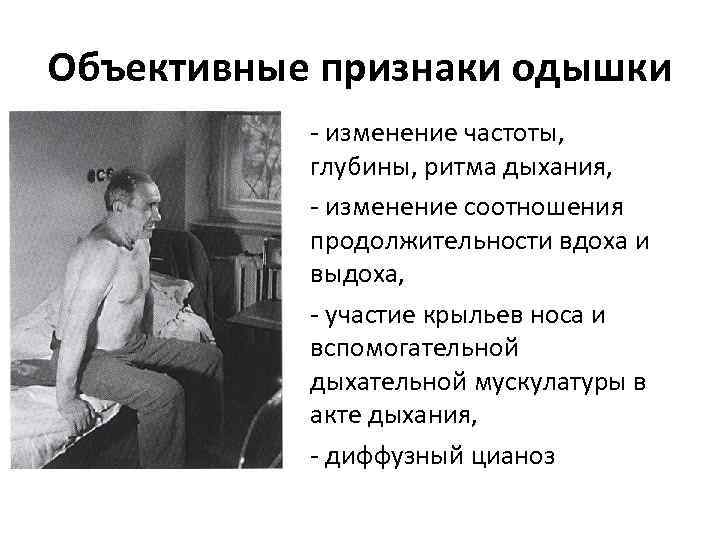 Объективные признаки одышки

- изменение частоты, глубины, ритма дыхания,

- изменение соотношения продолжительности вдоха и выдоха,

- участие крыльев носа и вспомогательной дыхательной мускулатуры в акте дыхания,

- диффузный цианоз